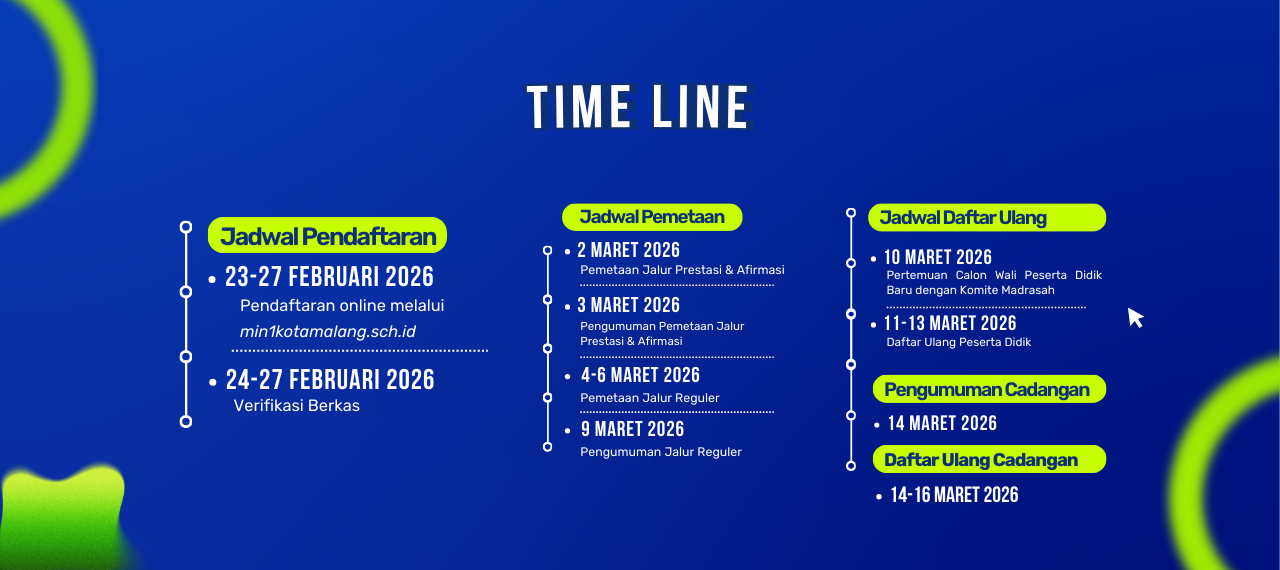 TIME LINE

Jadwal Pendaftaran

• 23-27 FEBRUARI 2026
Pendaftaran online melalui
min1kotamalang.sch.id

• 24-27 FEBRUARI 2026
Verifikasi Berkas

Jadwal Pemetaan

• 2 MARET 2026
Pemetaan Jalur Prestasi & Afirmasi

• 3 MARET 2026
Pengumuman Pemetaan Jalur Prestasi & Afirmasi

• 4-6 MARET 2026
Pemetaan Jalur Reguler

• 9 MARET 2026
Pengumuman Jalur Reguler

Jadwal Daftar Ulang

• 10 MARET 2026
Pertemuan Calon Wali Peserta Didik Baru dengan Komite Madrasah

• 11-13 MARET 2026
Daftar Ulang Peserta Didik

Pengumuman Cadangan

• 14 MARET 2026

Daftar Ulang Cadangan

• 14-16 MARET 2026